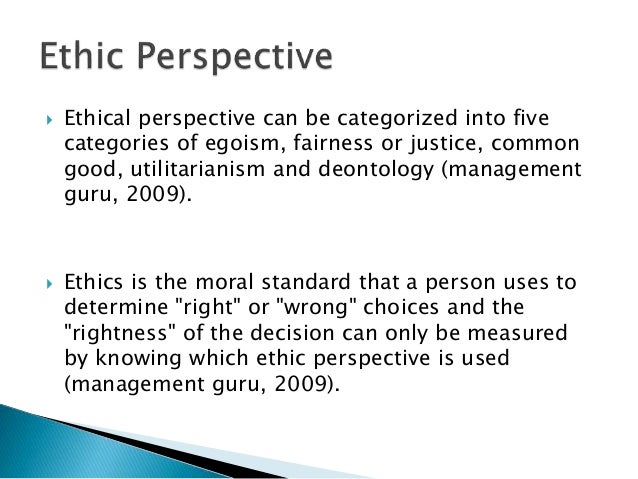 Ethic Perspective

Ethical perspective can be categorized into five categories of egoism, fairness or justice, common good, utilitarianism and deontology (management guru, 2009).

Ethics is the moral standard that a person uses to determine "right" or "wrong" choices and the "rightness" of the decision can only be measured by knowing which ethic perspective is used (management guru, 2009).